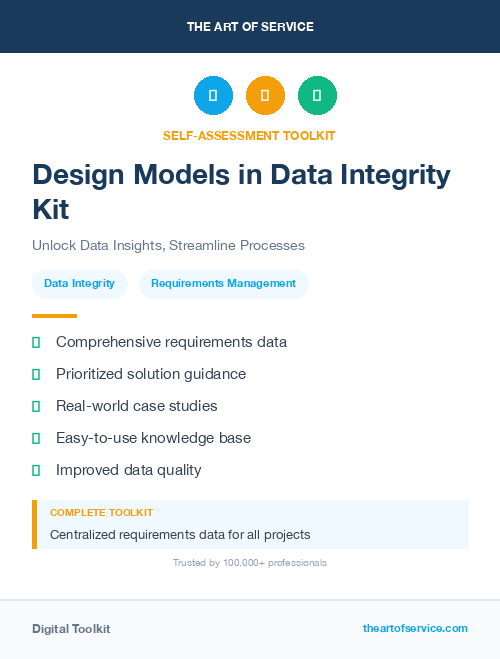 THE ART OF SERVICE

SELF-ASSESSMENT TOOLKIT

Design Models in Data Integrity Kit

Unlock Data Insights, Streamline Processes

Data Integrity

Requirements Management

Comprehensive requirements data

Prioritized solution guidance

Real-world case studies

Easy-to-use knowledge base

Improved data quality

COMPLETE TOOLKIT

Centralized requirements data for all projects

Trusted by 100,000+ professionals

Digital Toolkit

theartofservice.com